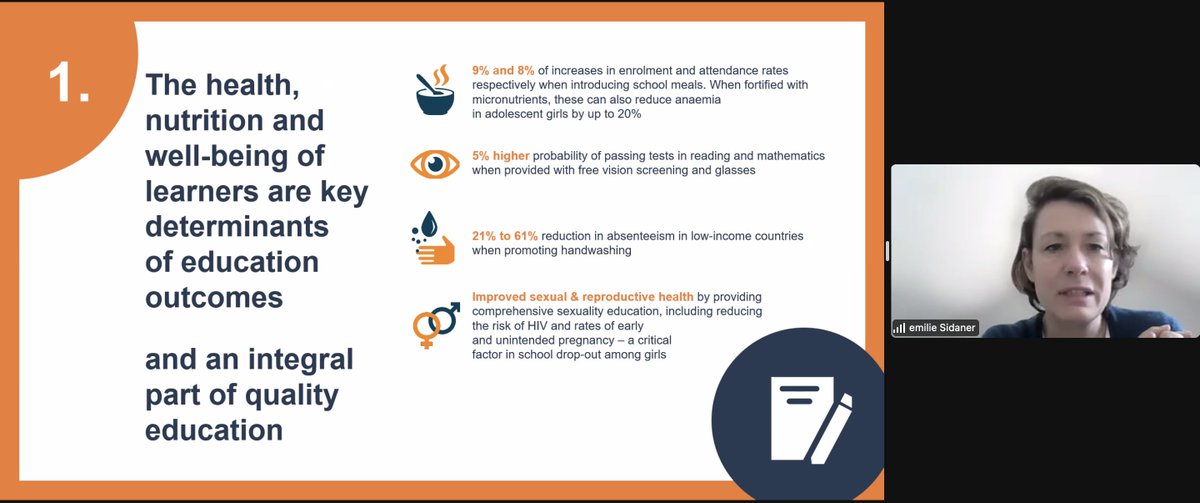 1.

The health, nutrition and well-being of learners are key determinants of education outcomes

and an integral part of quality education

9% and 8% of increases in enrolment and attendance rates respectively when introducing school meals. When fortified with micronutrients, these can also reduce anaemia in adolescent girls by up to 20%

5% higher probability of passing tests in reading and mathematics when provided with free vision screening and glasses

21% to 61% reduction in absenteeism in low-income countries when promoting handwashing

Improved sexual & reproductive health by providing comprehensive sexuality education, including reducing the risk of HIV and rates of early and unintended pregnancy – a critical factor in school drop-out among girls

emilie Sidaner